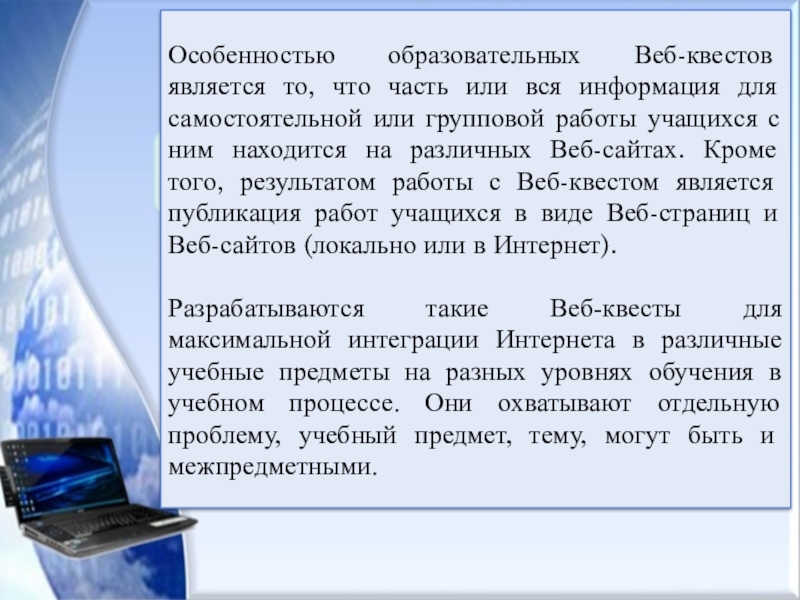 Особенностью образовательных Веб-квестов является то, что часть или вся информация для самостоятельной или групповой работы учащихся с ним находится на различных Веб-сайтах. Кроме того, результатом работы с Веб-квестом является публикация работ учащихся в виде Веб-страниц и Веб-сайтов (локально или в Интернет).

Разрабатываются такие Веб-квесты для максимальной интеграции Интернета в различные учебные предметы на разных уровнях обучения в учебном процессе. Они охватывают отдельную проблему, учебный предмет, тему, могут быть и межпредметными.